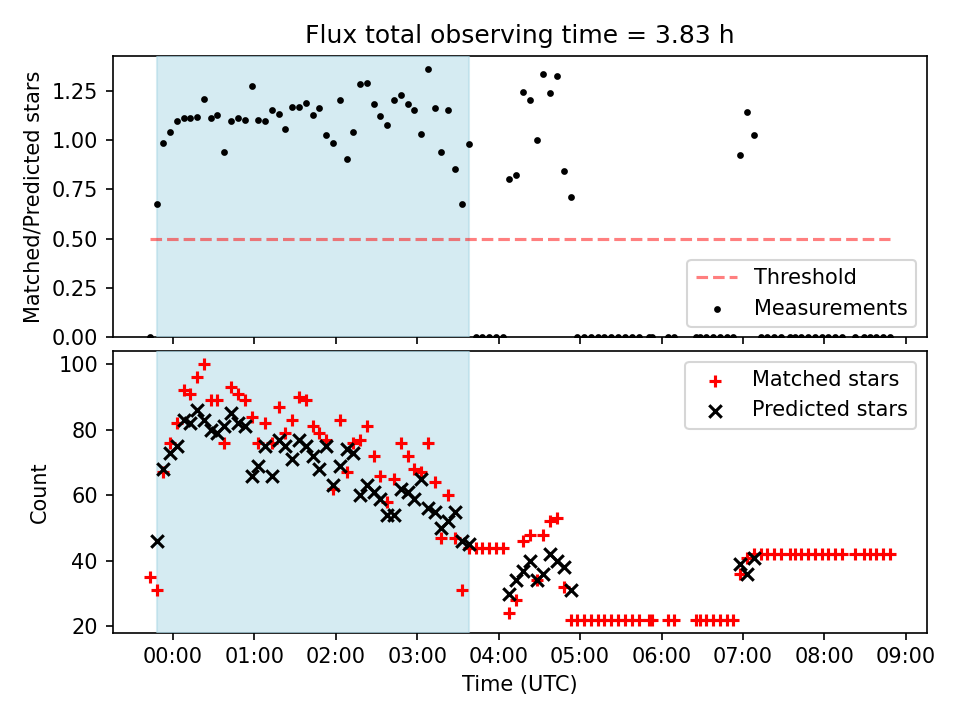 Flux total observing time = 3.83 h

Matched/Predicted stars

1.25
1.00
0.75
0.50
0.25
0.00

Threshold
Measurements

Count

100
80
60
40
20

Matched stars
Predicted stars

00:00 01:00 02:00 03:00 04:00 05:00 06:00 07:00 08:00 09:00
Time (UTC)